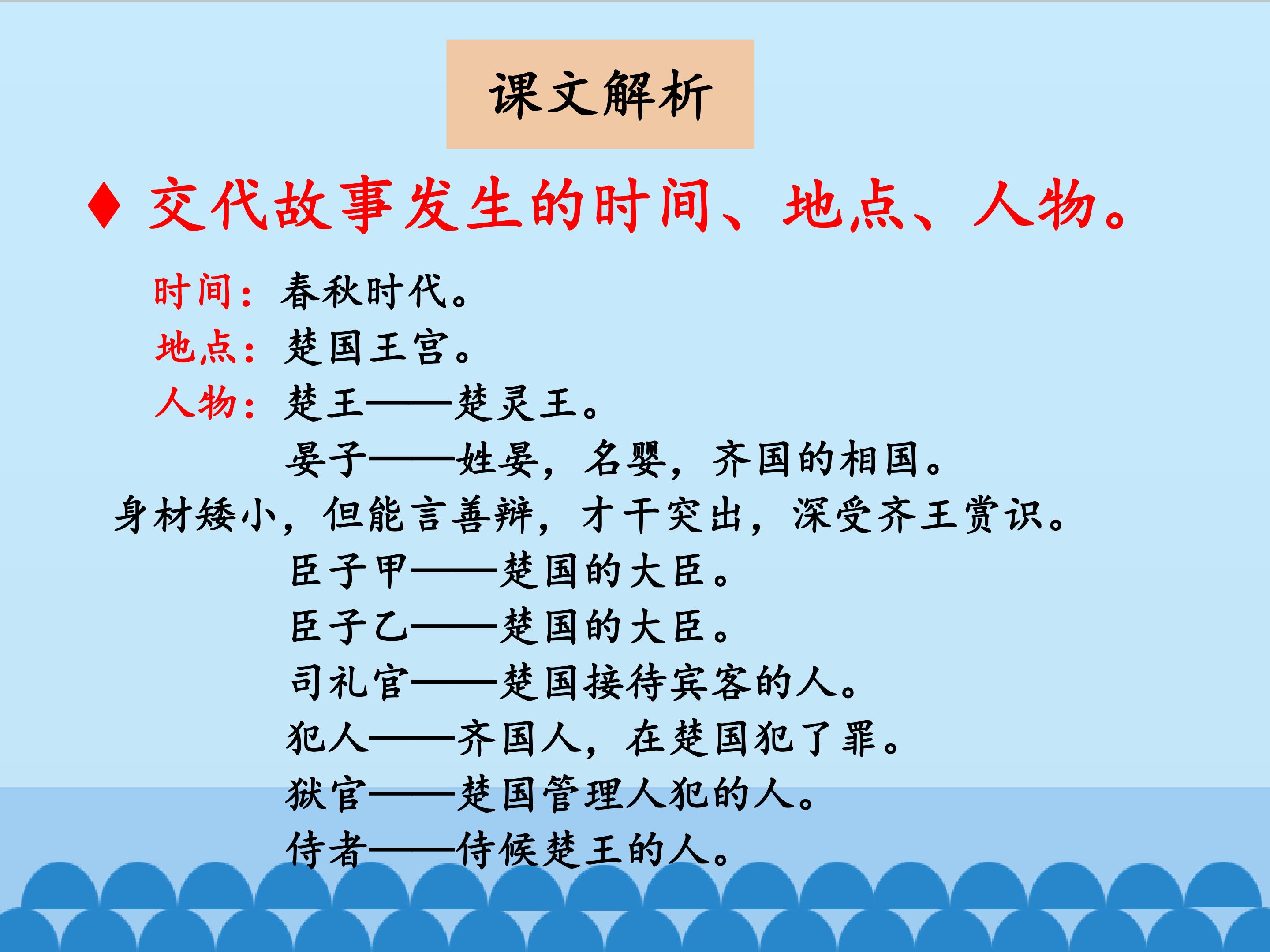 课文解析

♦ 交代故事发生的时间、地点、人物。

时间：春秋时代。

地点：楚国王宫。

人物：楚王——楚灵王。

晏子——姓晏，名婴，齐国的相国。身材矮小，但能言善辩，才干突出，深受齐王赏识。

臣子甲——楚国的大臣。

臣子乙——楚国的大臣。

司礼官——楚国接待宾客的人。

犯人——齐国人，在楚国犯了罪。

狱官——楚国管理人犯的人。

侍者——侍候楚王的人。